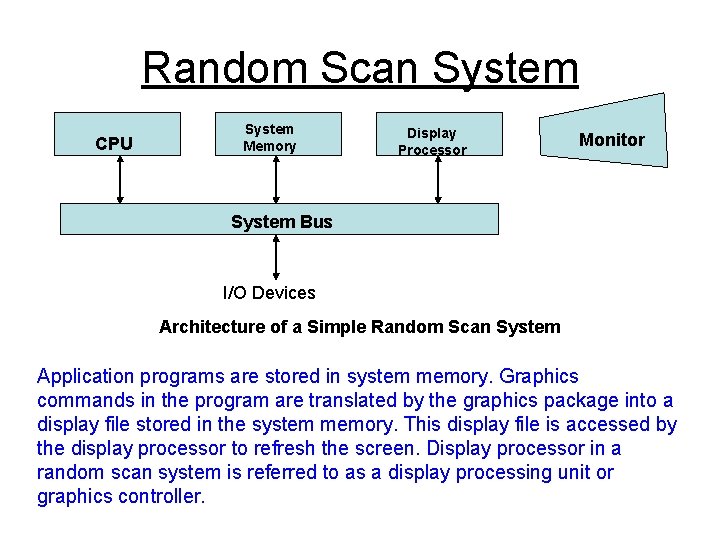 Random Scan System

CPU

System Memory

Display Processor

Monitor

System Bus

I/O Devices

Architecture of a Simple Random Scan System

Application programs are stored in system memory. Graphics commands in the program are translated by the graphics package into a display file stored in the system memory. This display file is accessed by the display processor to refresh the screen. Display processor in a random scan system is referred to as a display processing unit or graphics controller.